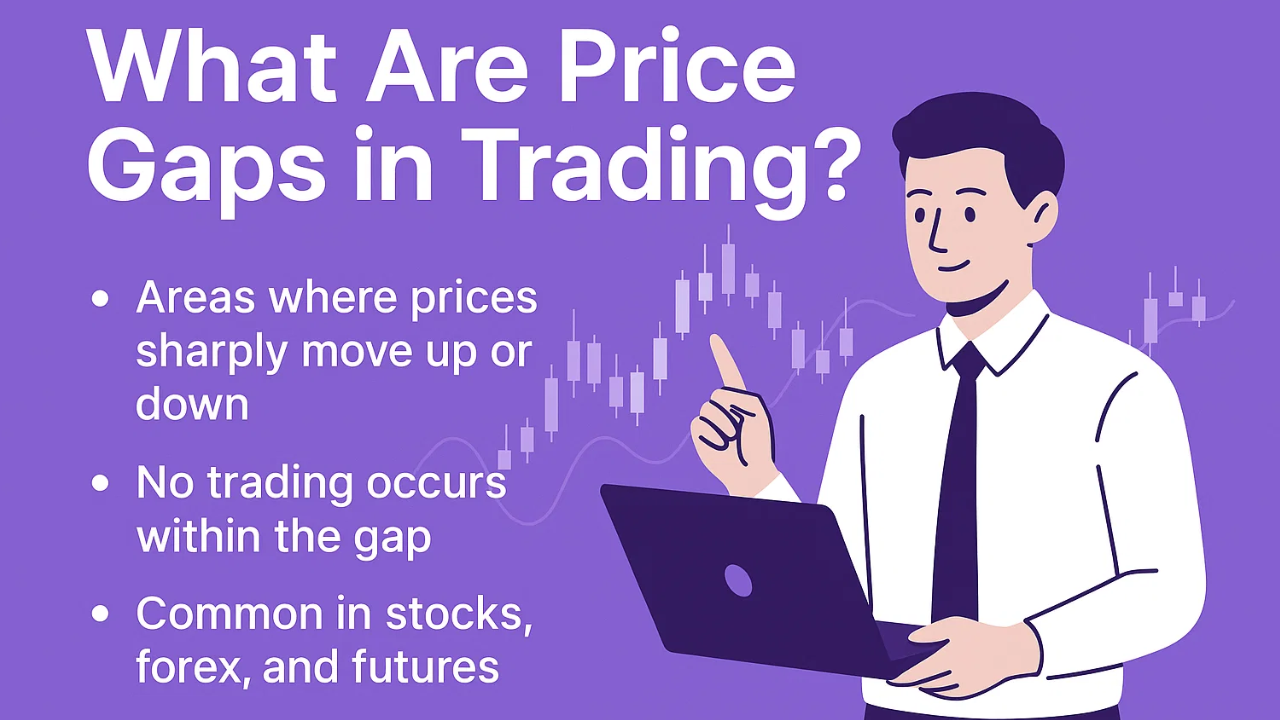 What Are Price Gaps in Trading?

• Areas where prices sharply move up or down

• No trading occurs within the gap

• Common in stocks, forex, and futures